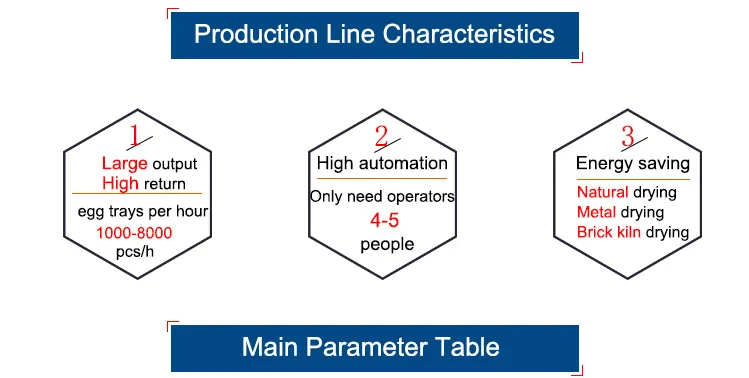 Production Line Characteristics

1
Large output
High return
egg trays per hour
1000-8000
pcs/h

2
High automation
Only need operators
4-5
people

3
Energy saving
Natural drying
Metal drying
Brick kiln drying

Main Parameter Table